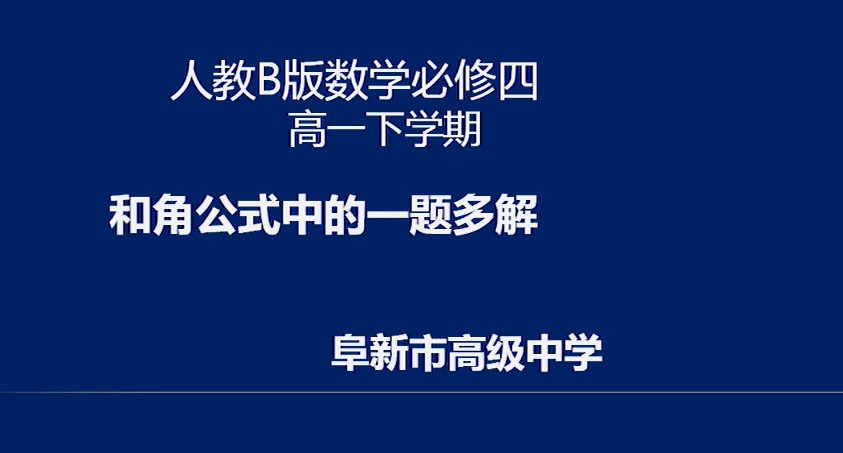 人教B版数学必修四
高一下学期

和角公式中的一题多解

阜新市高级中学